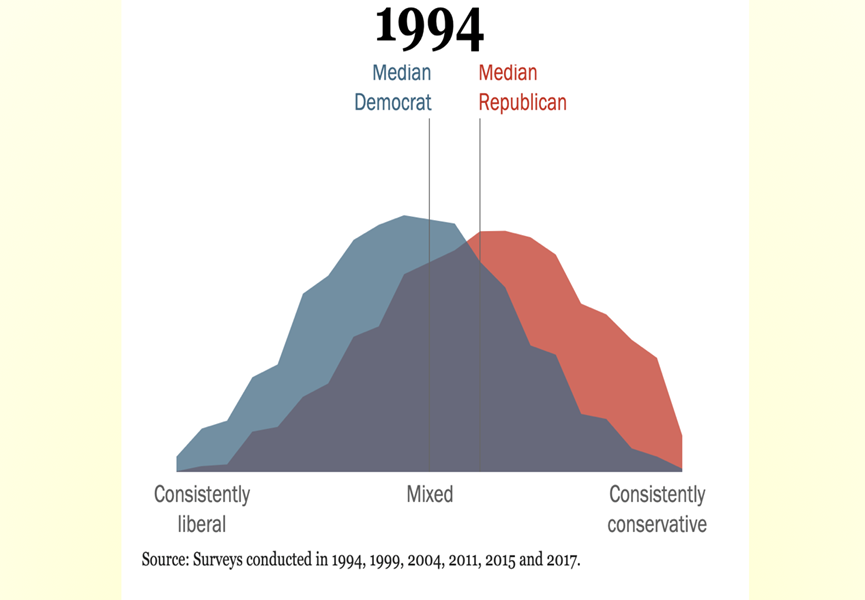 1994

Median Democrat

Median Republican

Consistently liberal

Mixed

Consistently conservative

Source: Surveys conducted in 1994, 1999, 2004, 2011, 2015 and 2017.